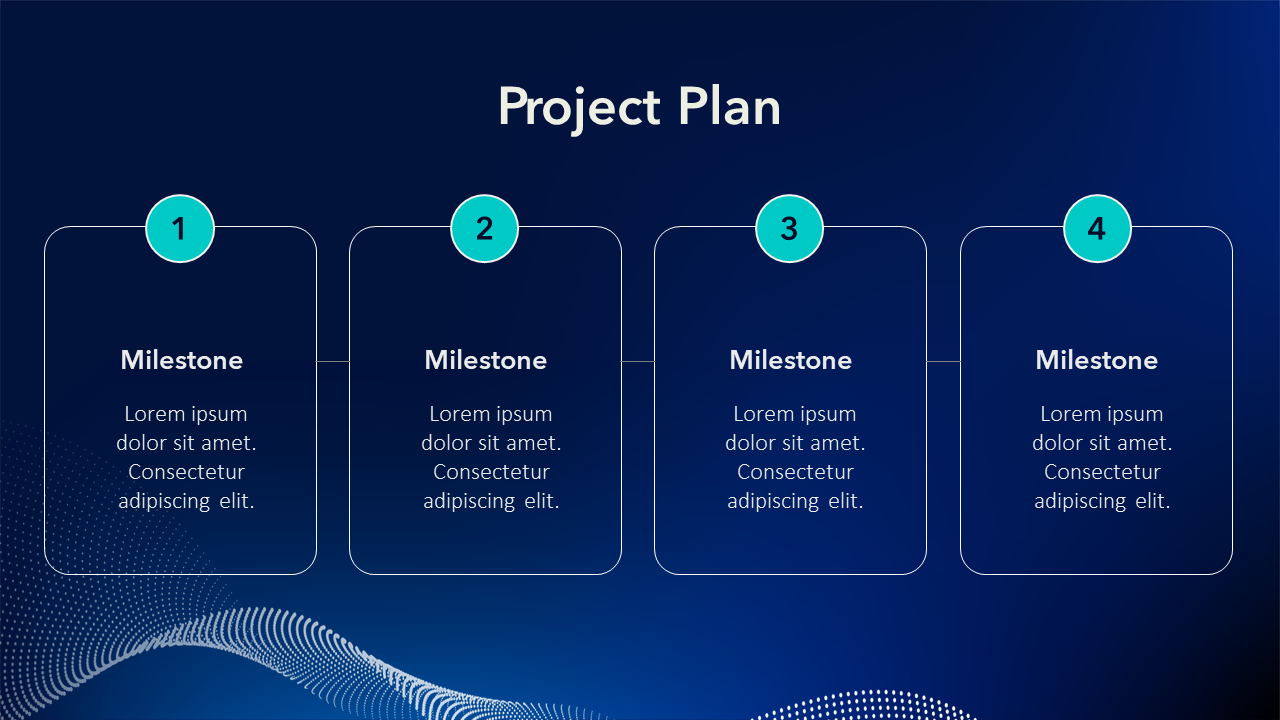 Project Plan

1

Milestone

Lorem ipsum dolor sit amet. Consectetur adipiscing elit.

2

Milestone

Lorem ipsum dolor sit amet. Consectetur adipiscing elit.

3

Milestone

Lorem ipsum dolor sit amet. Consectetur adipiscing elit.

4

Milestone

Lorem ipsum dolor sit amet. Consectetur adipiscing elit.